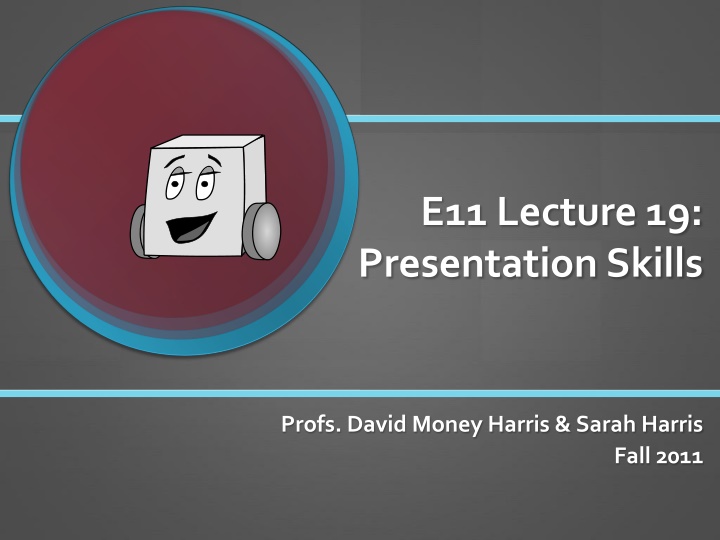 E11 Lecture 19:
Presentation Skills

Profs. David Money Harris & Sarah Harris
Fall 2011